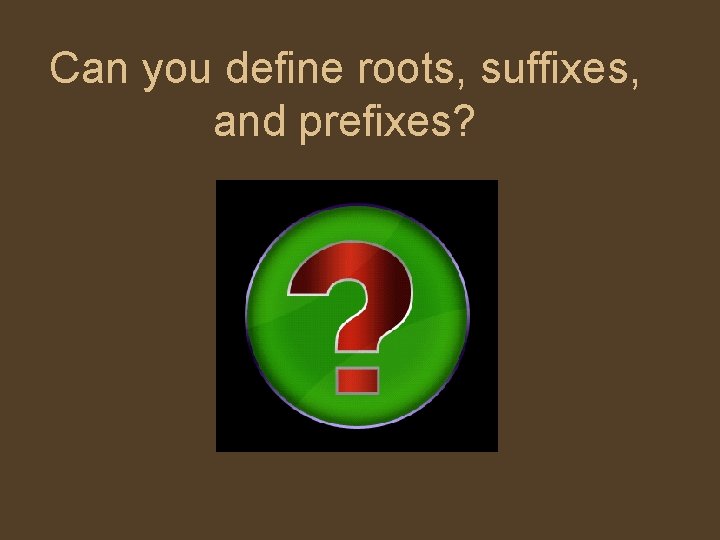 Can you define roots, suffixes, and prefixes?

?